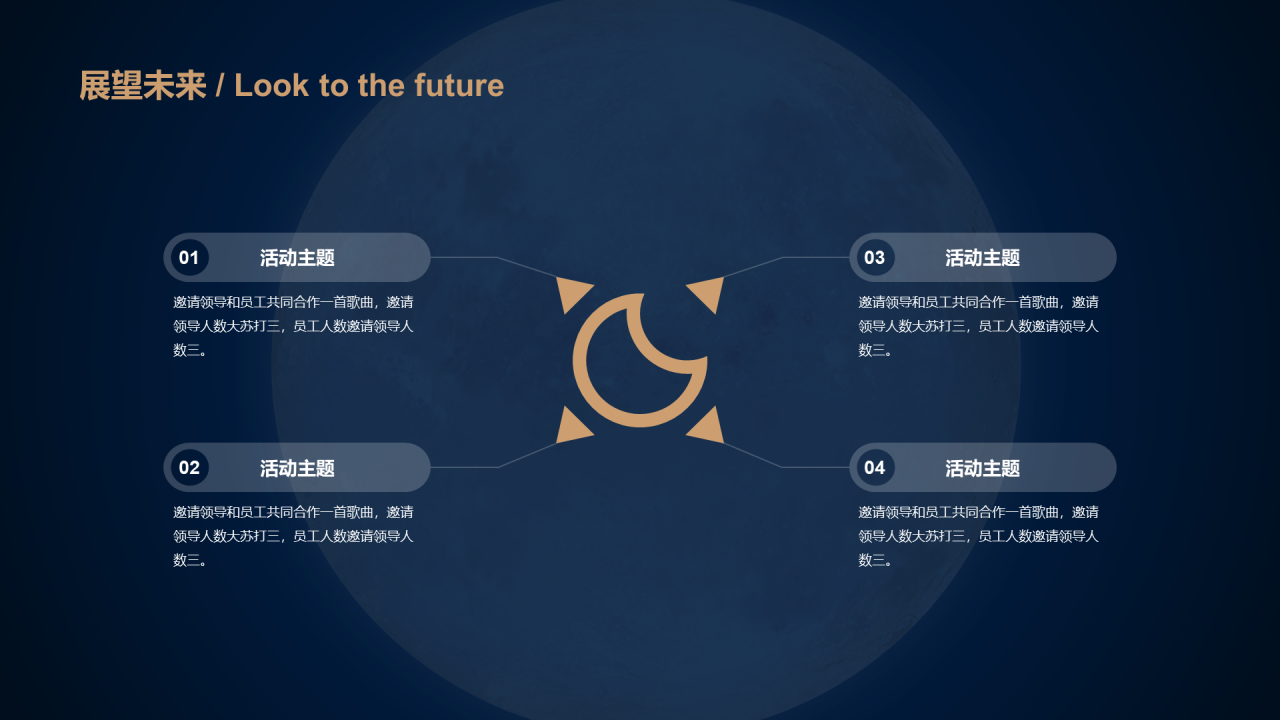 展望未来 / Look to the future

01 活动主题

邀请领导和员工共同合作一首歌曲，邀请领导人数大苏打三，员工人数邀请领导人数三。

02 活动主题

邀请领导和员工共同合作一首歌曲，邀请领导人数大苏打三，员工人数邀请领导人数三。

03 活动主题

邀请领导和员工共同合作一首歌曲，邀请领导人数大苏打三，员工人数邀请领导人数三。

04 活动主题

邀请领导和员工共同合作一首歌曲，邀请领导人数大苏打三，员工人数邀请领导人数三。